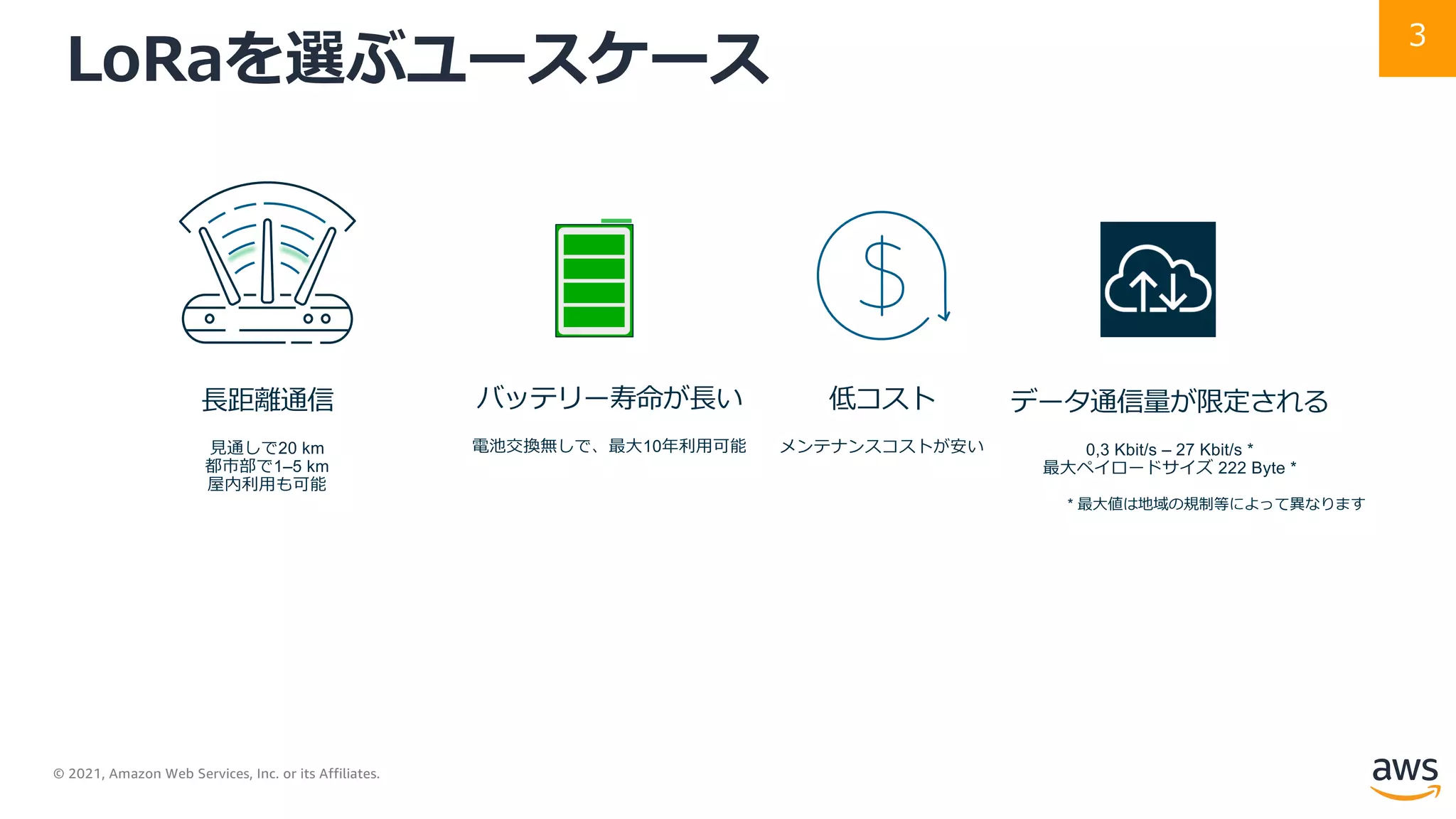 LoRaを選ぶユースケース

3

長距離通信

見通しで20 km
都市部で1–5 km
屋内利用も可能

バッテリー寿命が長い

電池交換無しで、最大10年利用可能

低コスト

メンテナンスコストが安い

データ通信量が限定される

0,3 Kbit/s – 27 Kbit/s *
最大ペイロードサイズ 222 Byte *

* 最大値は地域の規制等によって異なります

© 2021, Amazon Web Services, Inc. or its Affiliates.

aws